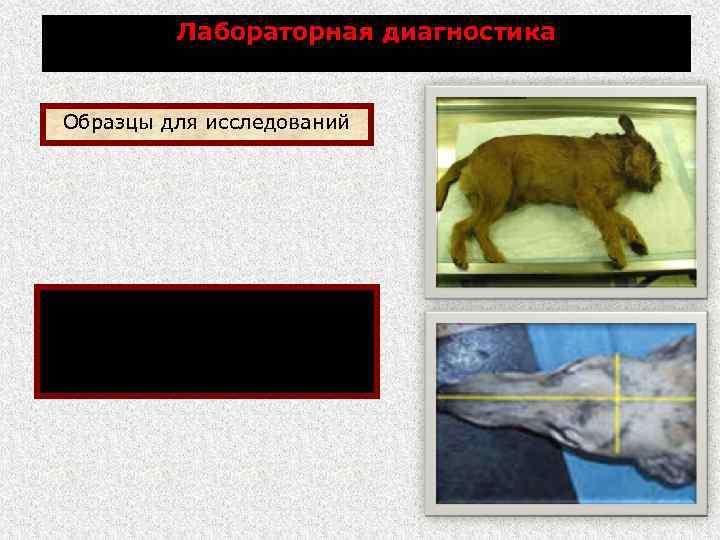 Лабораторная диагностика

Образцы для исследований